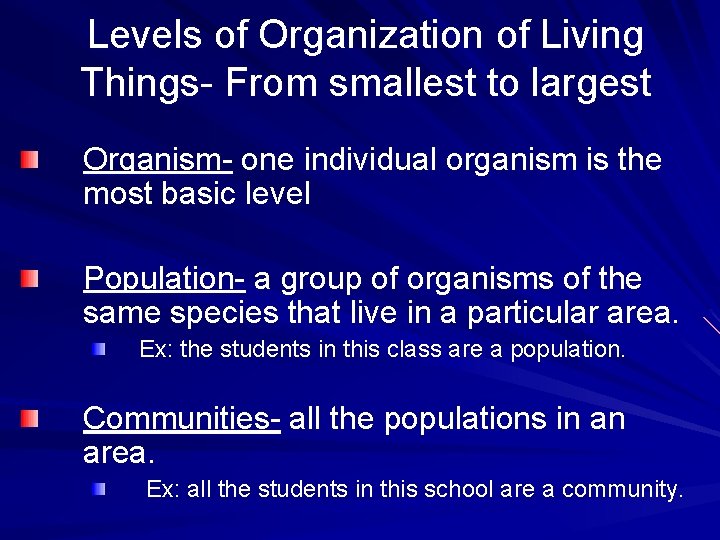 Levels of Organization of Living Things- From smallest to largest

Organism- one individual organism is the most basic level

Population- a group of organisms of the same species that live in a particular area.

Ex: the students in this class are a population.

Communities- all the populations in an area.

Ex: all the students in this school are a community.